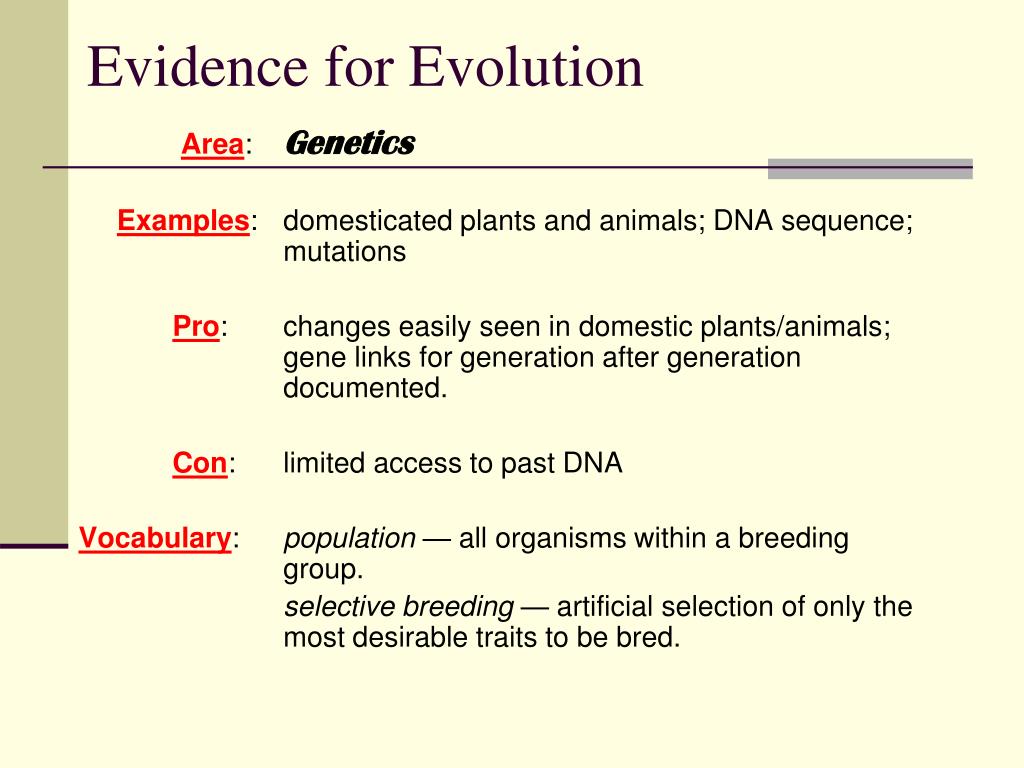 Evidence for Evolution

Area: Genetics

Examples: domesticated plants and animals; DNA sequence; mutations

Pro: changes easily seen in domestic plants/animals; gene links for generation after generation documented.

Con: limited access to past DNA

Vocabulary: population — all organisms within a breeding group.

selective breeding — artificial selection of only the most desirable traits to be bred.